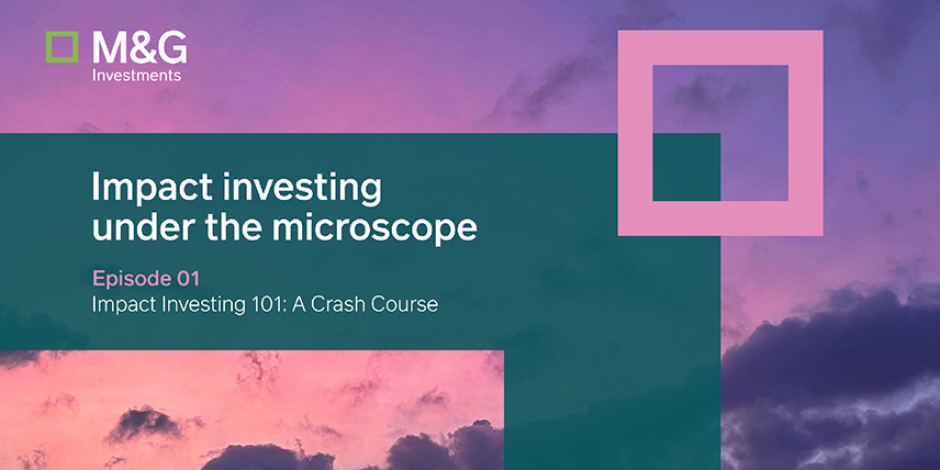 M&G
Investments

Impact investing under the microscope

Episode 01
Impact Investing 101: A Crash Course